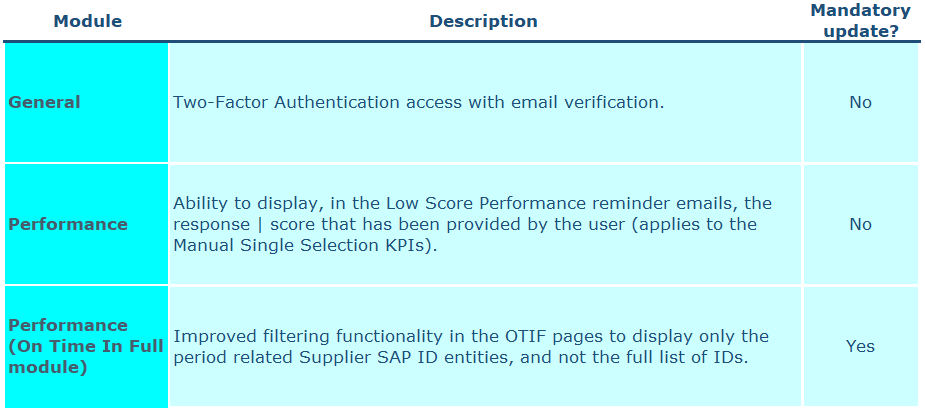 | Module | Description | Mandatory update? |
|---|---|---|
| General | Two-Factor Authentication access with email verification. | No |
| Performance | Ability to display, in the Low Score Performance reminder emails, the response \| score that has been provided by the user (applies to the Manual Single Selection KPIs). | No |
| Performance (On Time In Full module) | Improved filtering functionality in the OTIF pages to display only the period related Supplier SAP ID entities, and not the full list of IDs. | Yes |